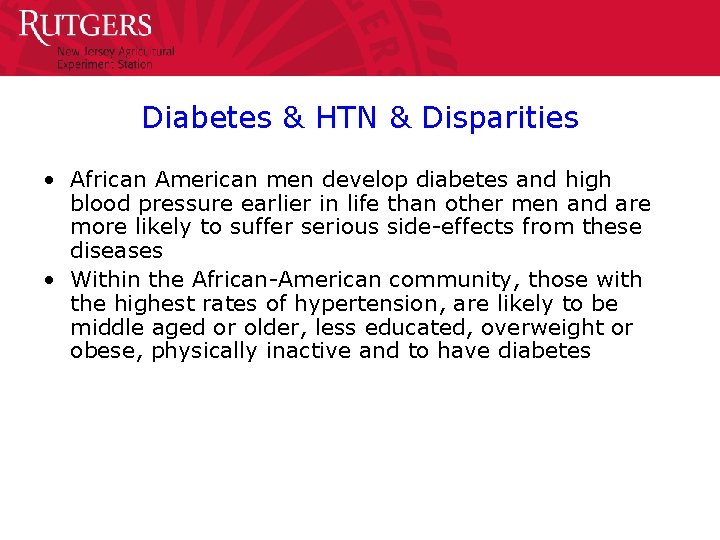 RUTGERS
New Jersey Agricultural
Experiment Station

Diabetes & HTN & Disparities

• African American men develop diabetes and high blood pressure earlier in life than other men and are more likely to suffer serious side-effects from these diseases
• Within the African-American community, those with the highest rates of hypertension, are likely to be middle aged or older, less educated, overweight or obese, physically inactive and to have diabetes